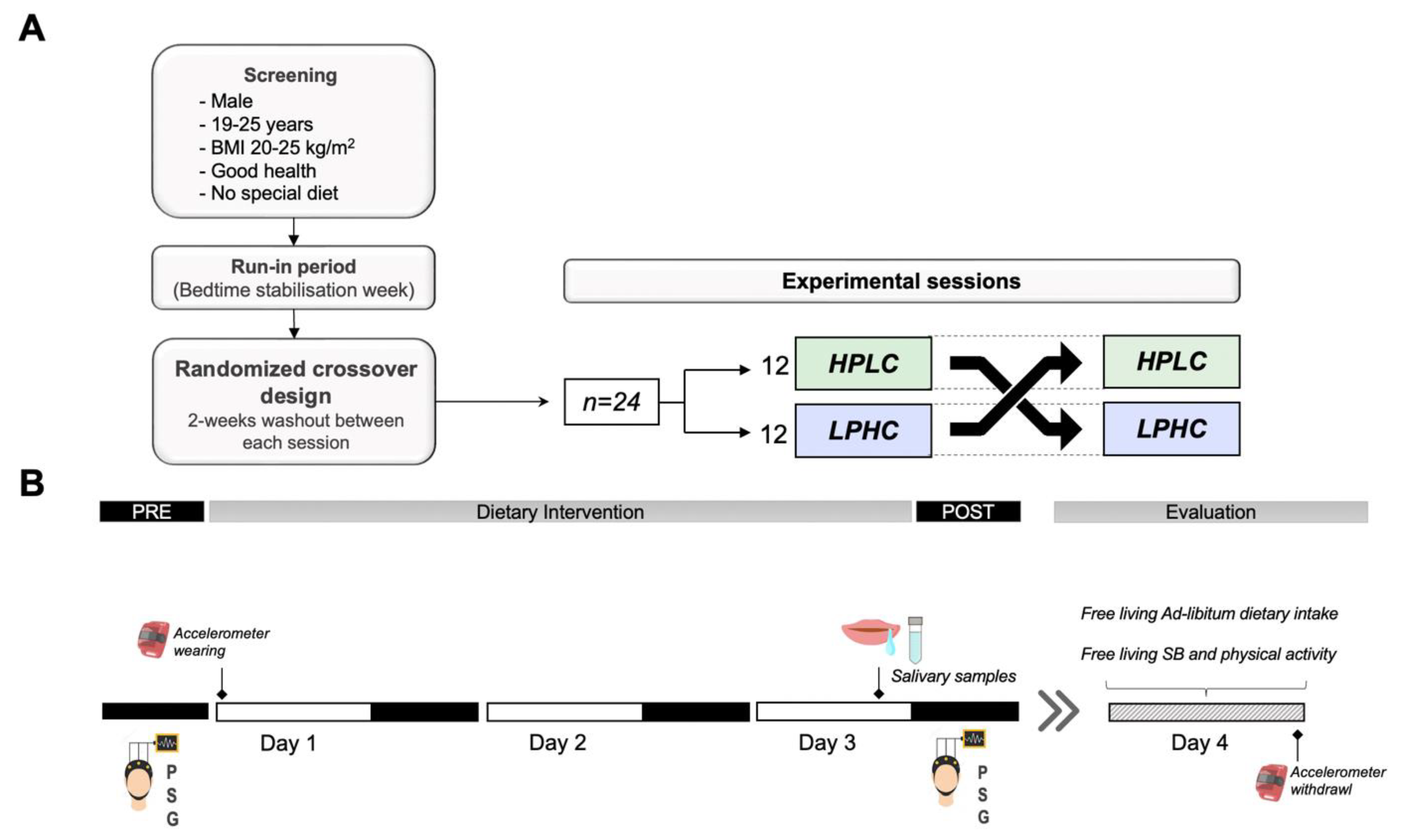 A

Screening
- Male
- 19-25 years
- BMI 20-25 kg/m$^2$
- Good health
- No special diet

Run-in period
(Bedtime stabilisation week)

Randomized crossover design
2-weeks washout between each session

Experimental sessions

n=24

12 HPLC

12 LPHC

HPLC

LPHC

B

PRE

Dietary Intervention

POST

Evaluation

Accelerometer wearing

Salivary samples

Free living Ad-libitum dietary intake

Free living SB and physical activity

Day 1

Day 2

Day 3

Day 4

P S G

P S G

Accelerometer withdrawl